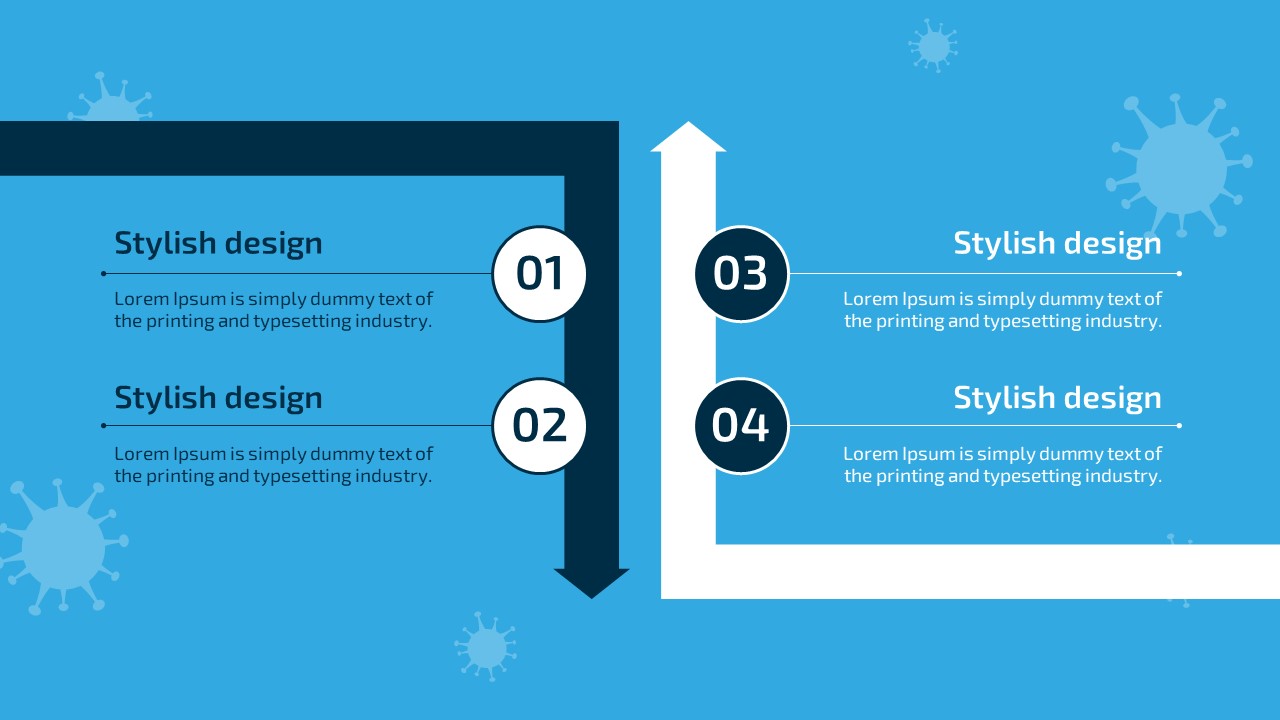 Stylish design

01

Lorem Ipsum is simply dummy text of the printing and typesetting industry.

Stylish design

02

Lorem Ipsum is simply dummy text of the printing and typesetting industry.

03

Stylish design

Lorem Ipsum is simply dummy text of the printing and typesetting industry.

04

Stylish design

Lorem Ipsum is simply dummy text of the printing and typesetting industry.